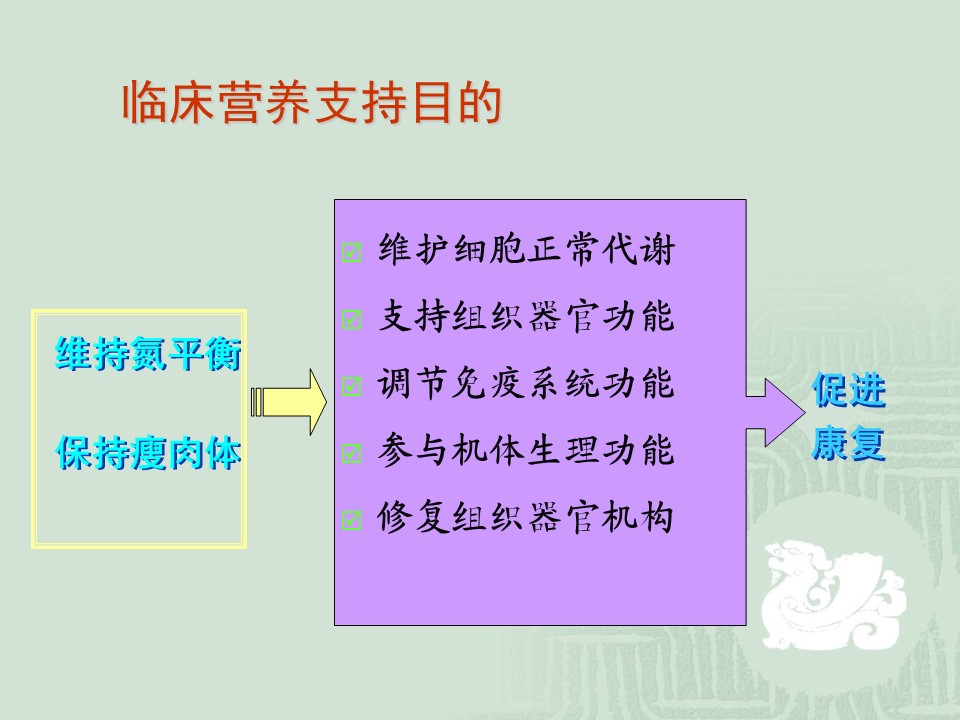 临床营养支持目的

维持氮平衡

保持瘦肉体

☑ 维护细胞正常代谢
☑ 支持组织器官功能
☑ 调节免疫系统功能
☑ 参与机体生理功能
☑ 修复组织器官机构

促进康复